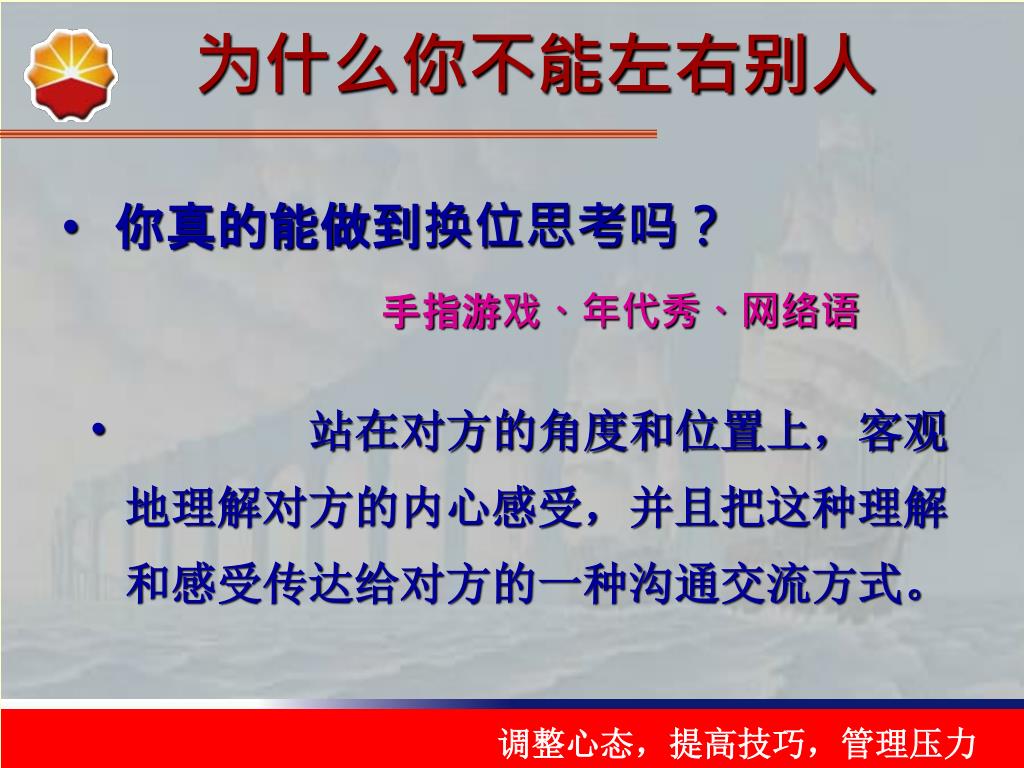 为什么你不能左右别人

• 你真的能做到换位思考吗？

手指游戏、年代秀、网络语

• 站在对方的角度和位置上，客观地理解对方的内心感受，并且把这种理解和感受传达给对方的一种沟通交流方式。

调整心态，提高技巧，管理压力